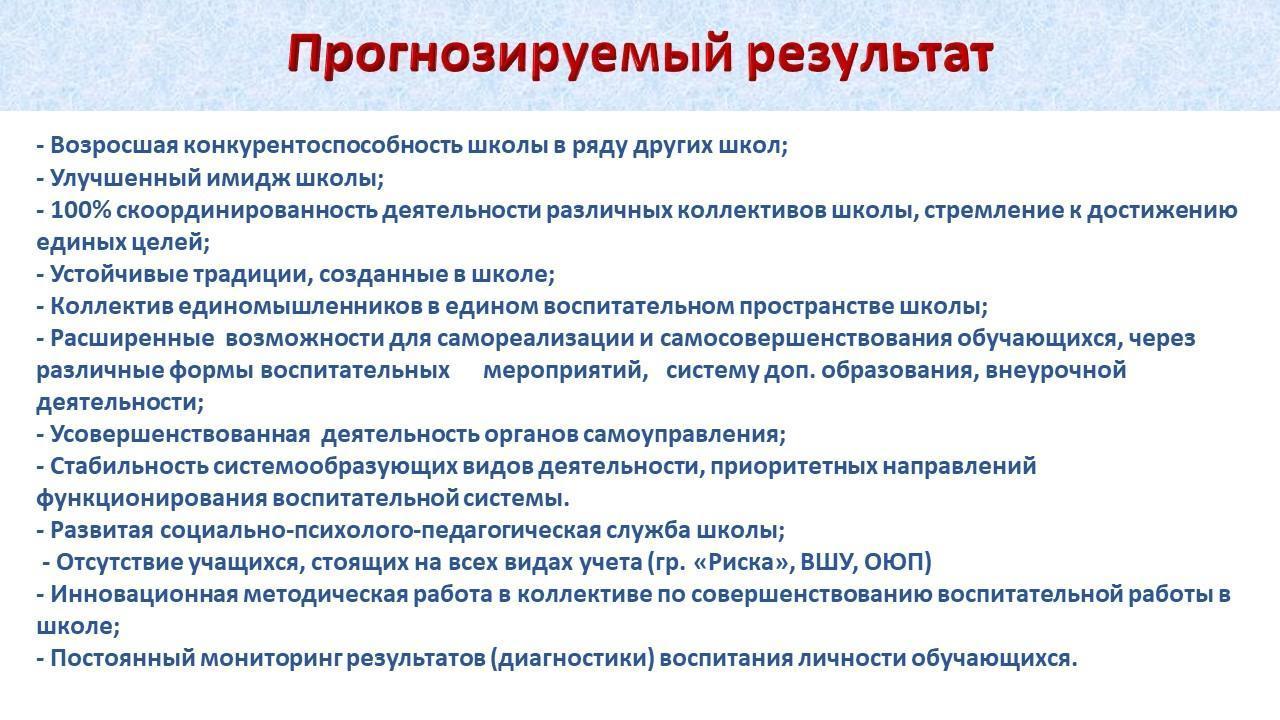 Прогнозируемый результат

- Возросшая конкурентоспособность школы в ряду других школ;
- Улучшенный имидж школы;
- 100% скоординированность деятельности различных коллективов школы, стремление к достижению единых целей;
- Устойчивые традиции, созданные в школе;
- Коллектив единомышленников в едином воспитательном пространстве школы;
- Расширенные возможности для самореализации и самосовершенствования обучающихся, через различные формы воспитательных мероприятий, систему доп. образования, внеурочной деятельности;
- Усовершенствованная деятельность органов самоуправления;
- Стабильность системообразующих видов деятельности, приоритетных направлений функционирования воспитательной системы.
- Развитая социально-психолого-педагогическая служба школы;
- Отсутствие учащихся, стоящих на всех видах учета (гр. «Риска», ВШУ, ОЮП)
- Инновационная методическая работа в коллективе по совершенствованию воспитательной работы в школе;
- Постоянный мониторинг результатов (диагностики) воспитания личности обучающихся.